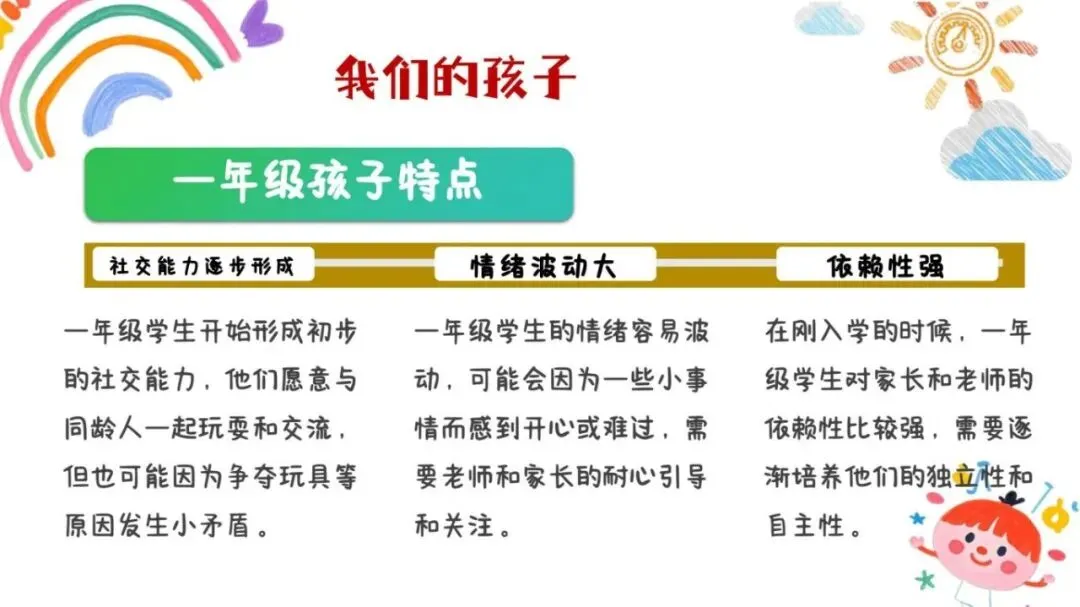 我们的孩子

一年级孩子特点

社交能力逐步形成

一年级学生开始形成初步的社交能力，他们愿意与同龄人一起玩耍和交流，但也可能因为争夺玩具等原因发生小矛盾。

情绪波动大

一年级学生的情绪容易波动，可能会因为一些小事情而感到开心或难过，需要老师和家长的耐心引导和关注。

依赖性强

在刚入学的时候，一年级学生对家长和老师的依赖性比较强，需要逐渐培养他们的独立性和自主性。